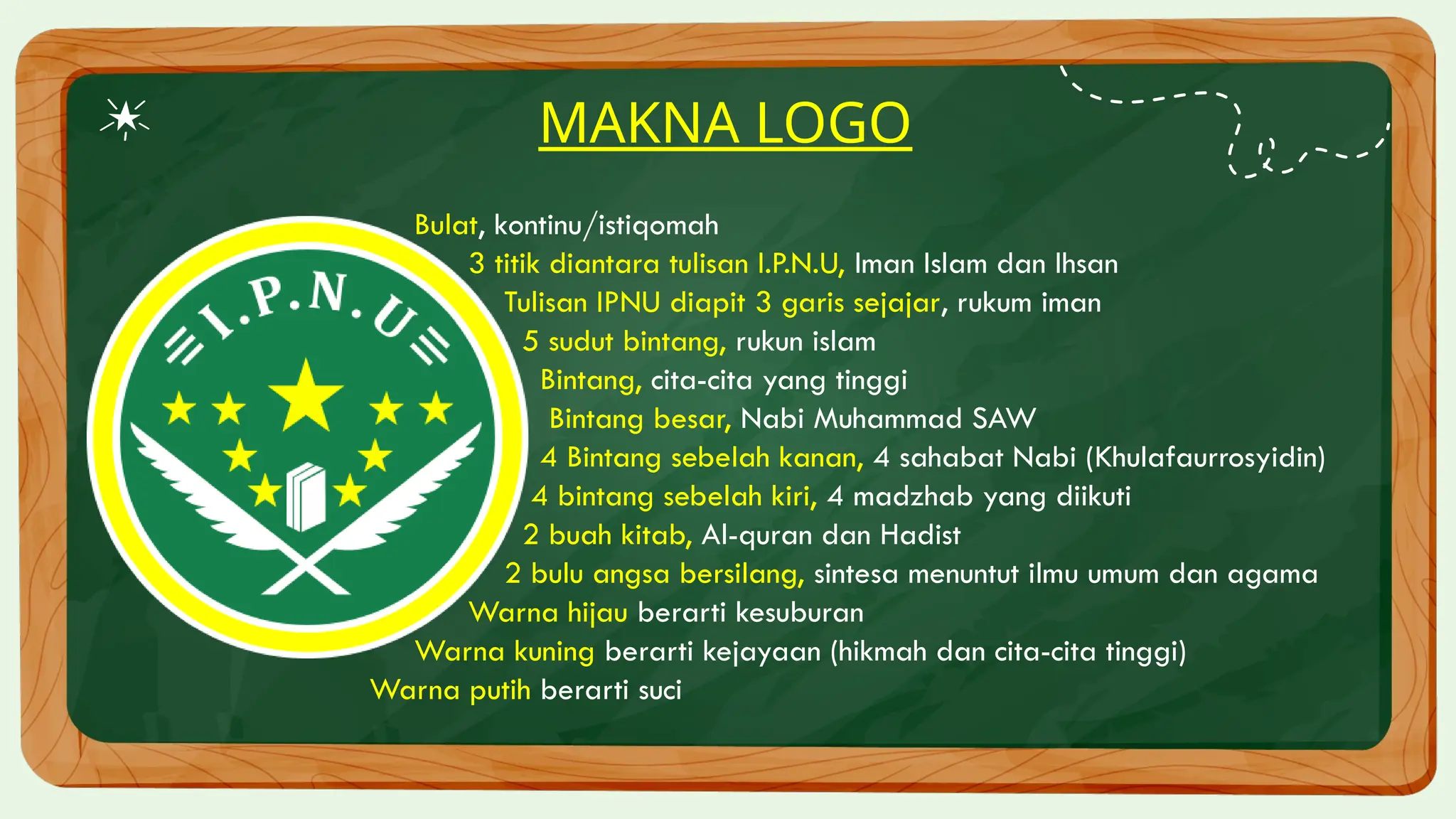 MAKNA LOGO

I.P.N.U

Bulat, kontinu/istiqomah
3 titik diantara tulisan I.P.N.U, Iman Islam dan Ihsan
Tulisan IPNU diapit 3 garis sejajar, rukum iman
5 sudut bintang, rukun islam
Bintang, cita-cita yang tinggi
Bintang besar, Nabi Muhammad SAW
4 Bintang sebelah kanan, 4 sahabat Nabi (Khulafaurrosyidin)
4 bintang sebelah kiri, 4 madzhab yang diikuti
2 buah kitab, Al-quran dan Hadist
2 bulu angsa bersilang, sintesa menuntut ilmu umum dan agama
Warna hijau berarti kesuburan
Warna kuning berarti kejayaan (hikmah dan cita-cita tinggi)
Warna putih berarti suci